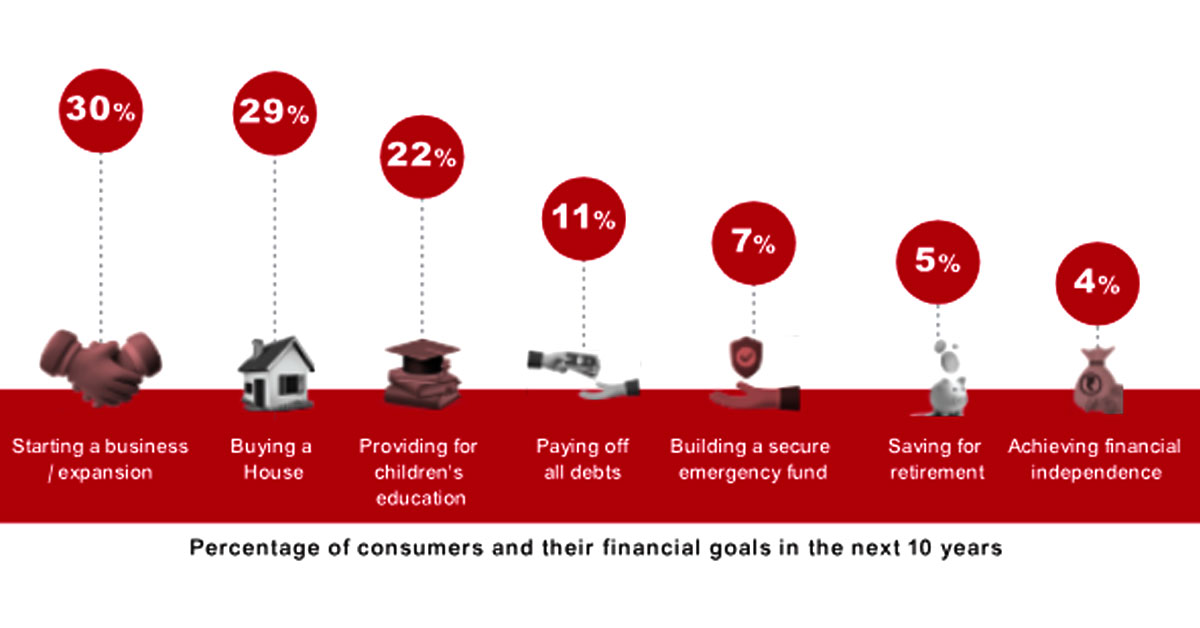 30%

29%

22%

11%

7%

5%

4%

Starting a business / expansion

Buying a House

Providing for children's education

Paying off all debts

Building a secure emergency fund

Saving for retirement

Achieving financial independence

Percentage of consumers and their financial goals in the next 10 years